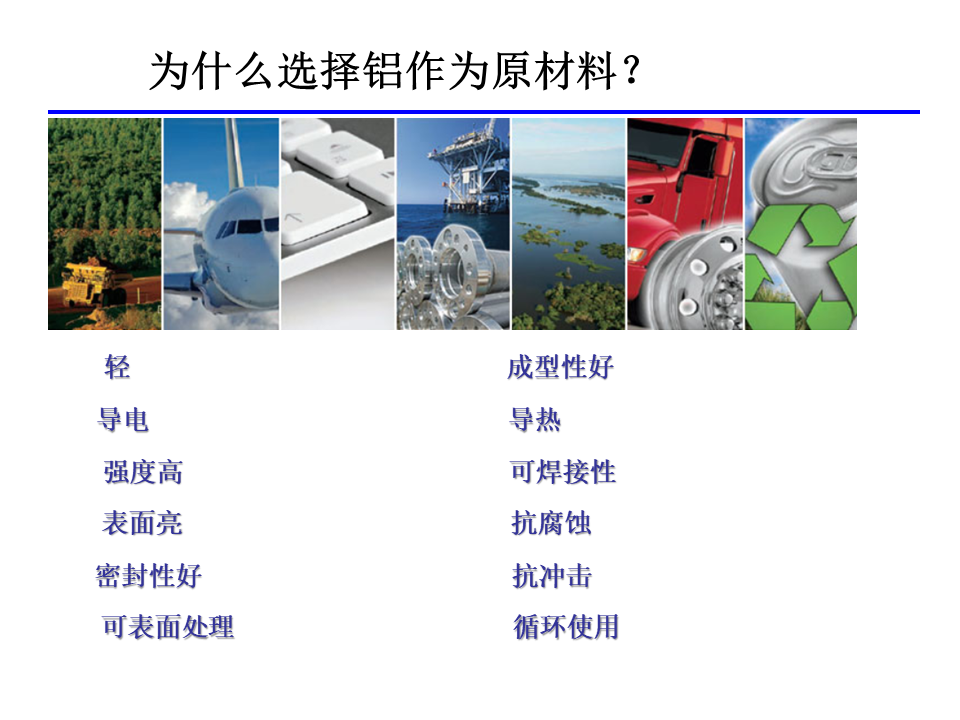 为什么选择铝作为原材料？

轻

导电

强度高

表面亮

密封性好

可表面处理

成型性好

导热

可焊接性

抗腐蚀

抗冲击

循环使用